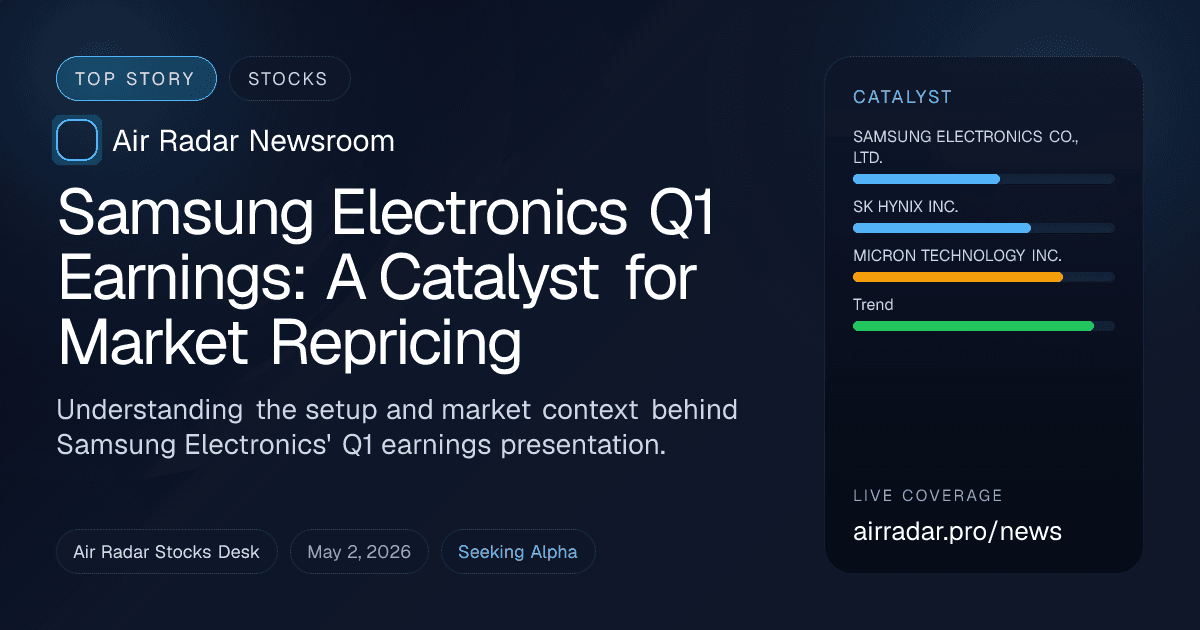 TOP STORY
STOCKS

Air Radar Newsroom

Samsung Electronics Q1 Earnings: A Catalyst for Market Repricing

Understanding the setup and market context behind Samsung Electronics' Q1 earnings presentation.

Air Radar Stocks Desk
May 2, 2026
Seeking Alpha

CATALYST
SAMSUNG ELECTRONICS CO., LTD.
SK HYNIX INC.
MICRON TECHNOLOGY INC.
Trend

LIVE COVERAGE
airradar.pro/news